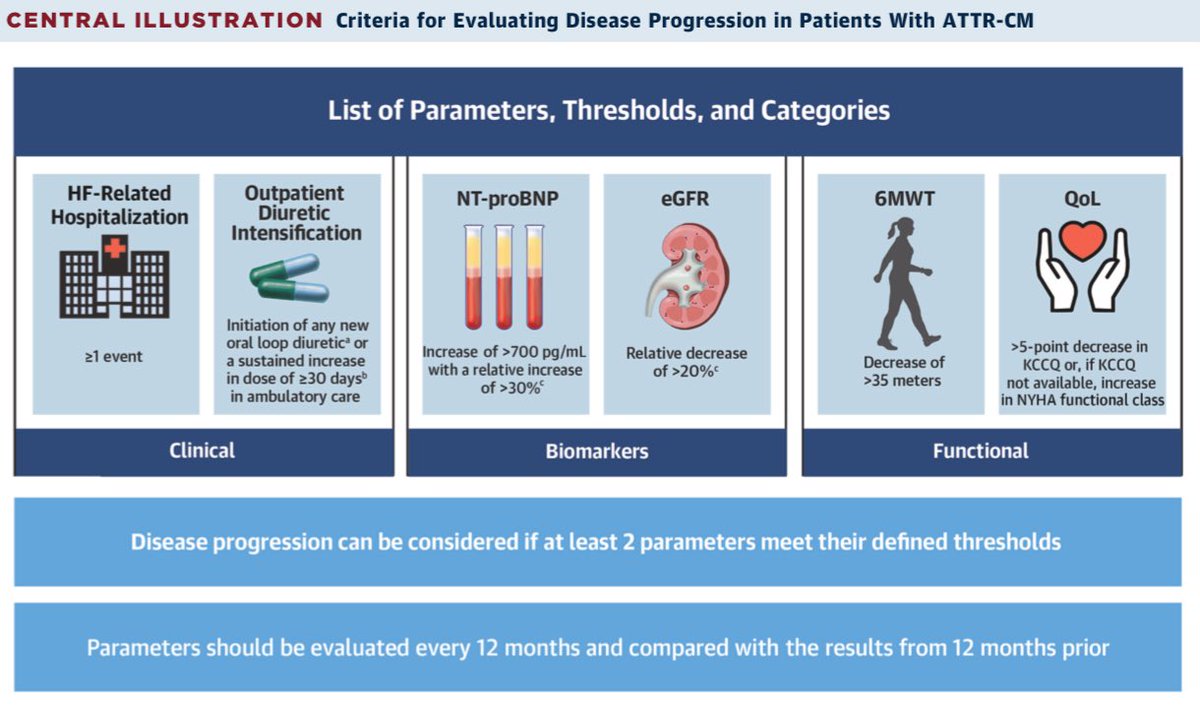 CENTRAL ILLUSTRATION Criteria for Evaluating Disease Progression in Patients With ATTR-CM

List of Parameters, Thresholds, and Categories

HF-Related Hospitalization

≥1 event

Outpatient Diuretic Intensification

Initiation of any new oral loop diuretic$^a$ or a sustained increase in dose of ≥30 days$^b$ in ambulatory care

Clinical

NT-proBNP

Increase of >700 pg/mL with a relative increase of >30%$^c$

eGFR

Relative decrease of >20%$^c$

Biomarkers

6MWT

Decrease of >35 meters

QoL

>5-point decrease in KCCQ or, if KCCQ not available, increase in NYHA functional class

Functional

Disease progression can be considered if at least 2 parameters meet their defined thresholds

Parameters should be evaluated every 12 months and compared with the results from 12 months prior